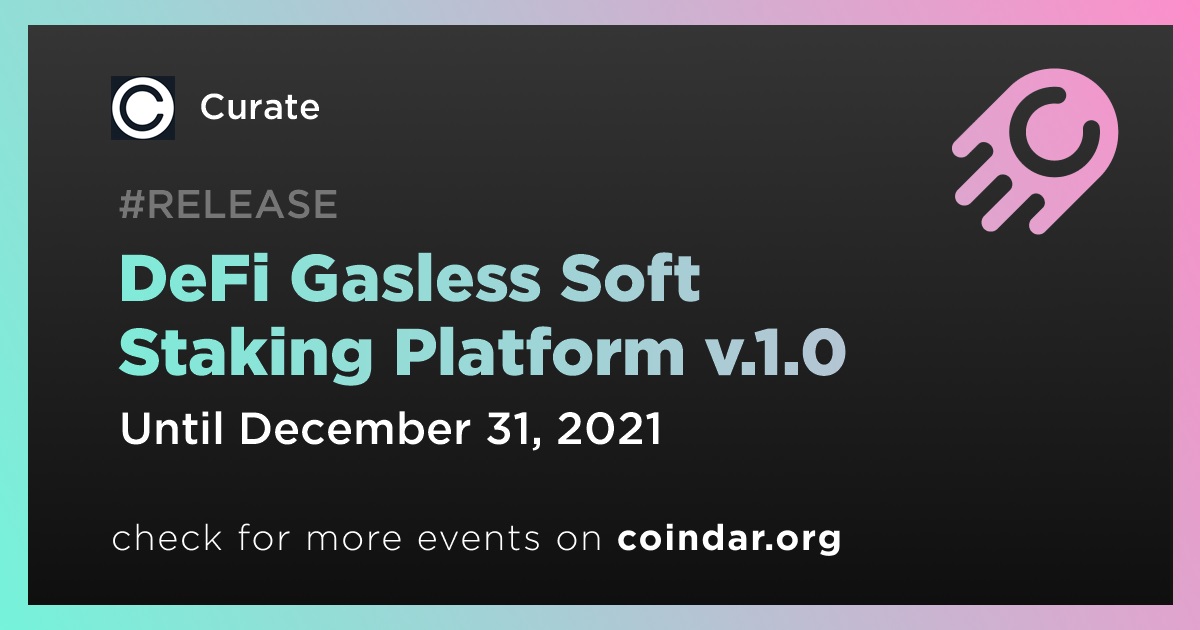 Curate

#RELEASE

DeFi Gasless Soft Staking Platform v.1.0

Until December 31, 2021

check for more events on coindar.org